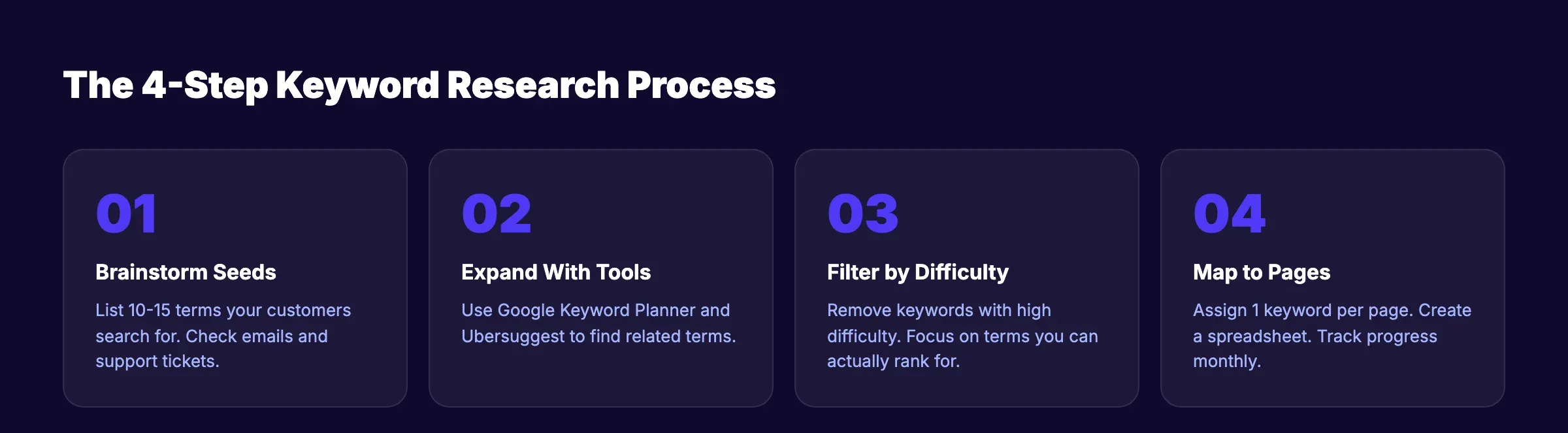 The 4-Step Keyword Research Process

01

Brainstorm Seeds

List 10-15 terms your customers search for. Check emails and support tickets.

02

Expand With Tools

Use Google Keyword Planner and Ubersuggest to find related terms.

03

Filter by Difficulty

Remove keywords with high difficulty. Focus on terms you can actually rank for.

04

Map to Pages

Assign 1 keyword per page. Create a spreadsheet. Track progress monthly.